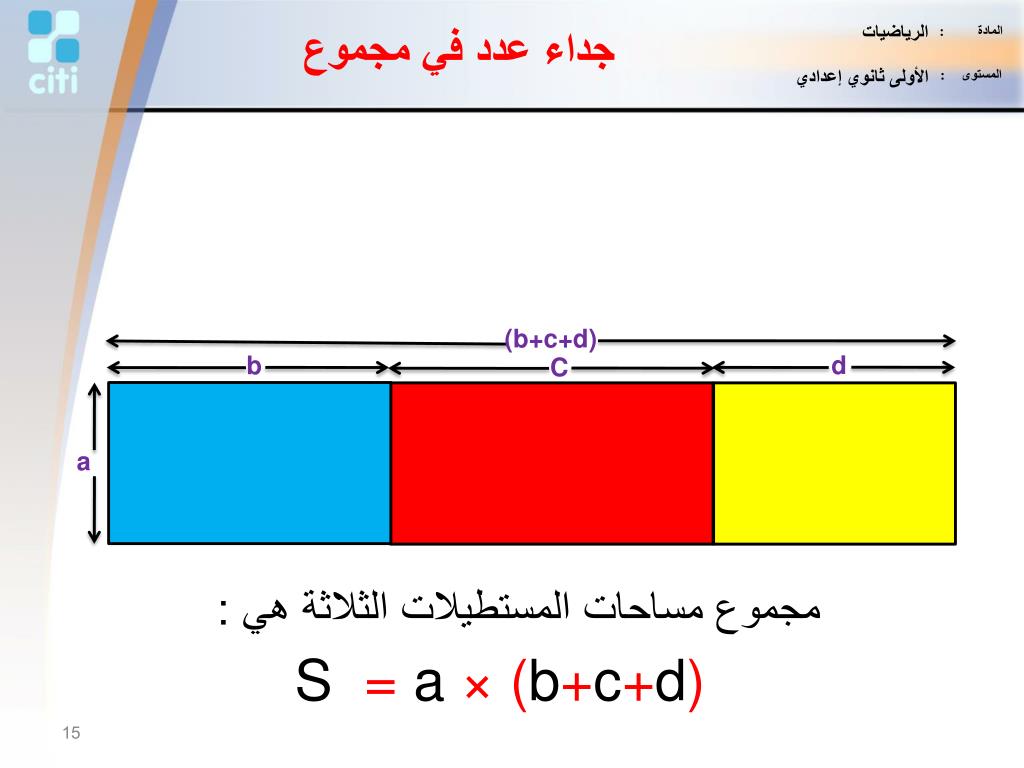 citi

جداء عدد في مجموع

المادة : الرياضيات

المستوى : الأولى ثانوي إعدادي

(b+c+d)

b

C

d

a

مجموع مساحات المستطيلات الثلاثة هي :

$S = a \times (b+c+d)$

15